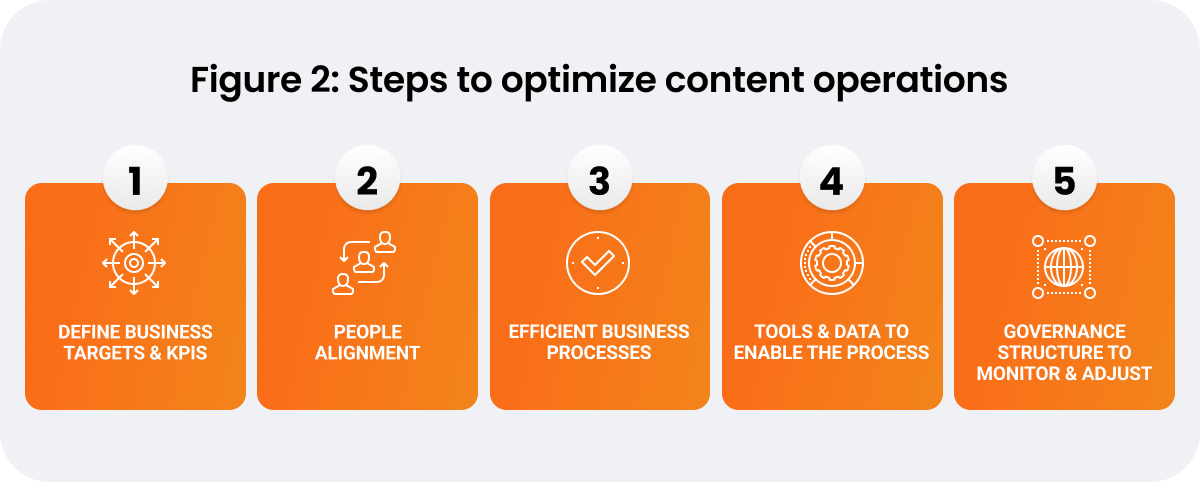 Figure 2: Steps to optimize content operations

1

DEFINE BUSINESS TARGETS & KPIS

2

PEOPLE ALIGNMENT

3

EFFICIENT BUSINESS PROCESSES

4

TOOLS & DATA TO ENABLE THE PROCESS

5

GOVERNANCE STRUCTURE TO MONITOR & ADJUST